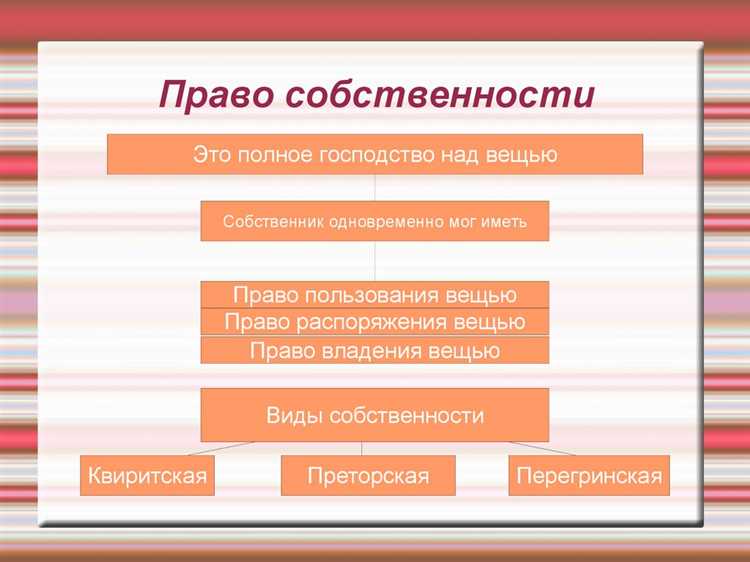 Право собственности

Это полное господство над вещью

Собственник одновременно мог иметь

Право пользования вещью

Право распоряжения вещью

Право владения вещью

Виды собственности

Квиритская

Преторская

Перегринская